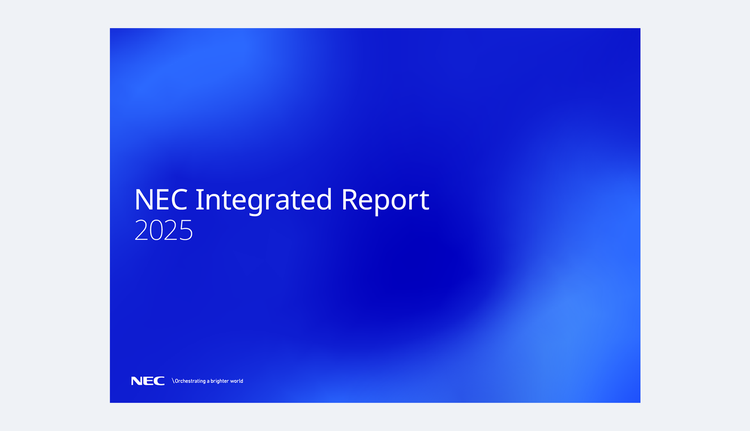 NEC Integrated Report
2025

NEC \Orchestrating a brighter world